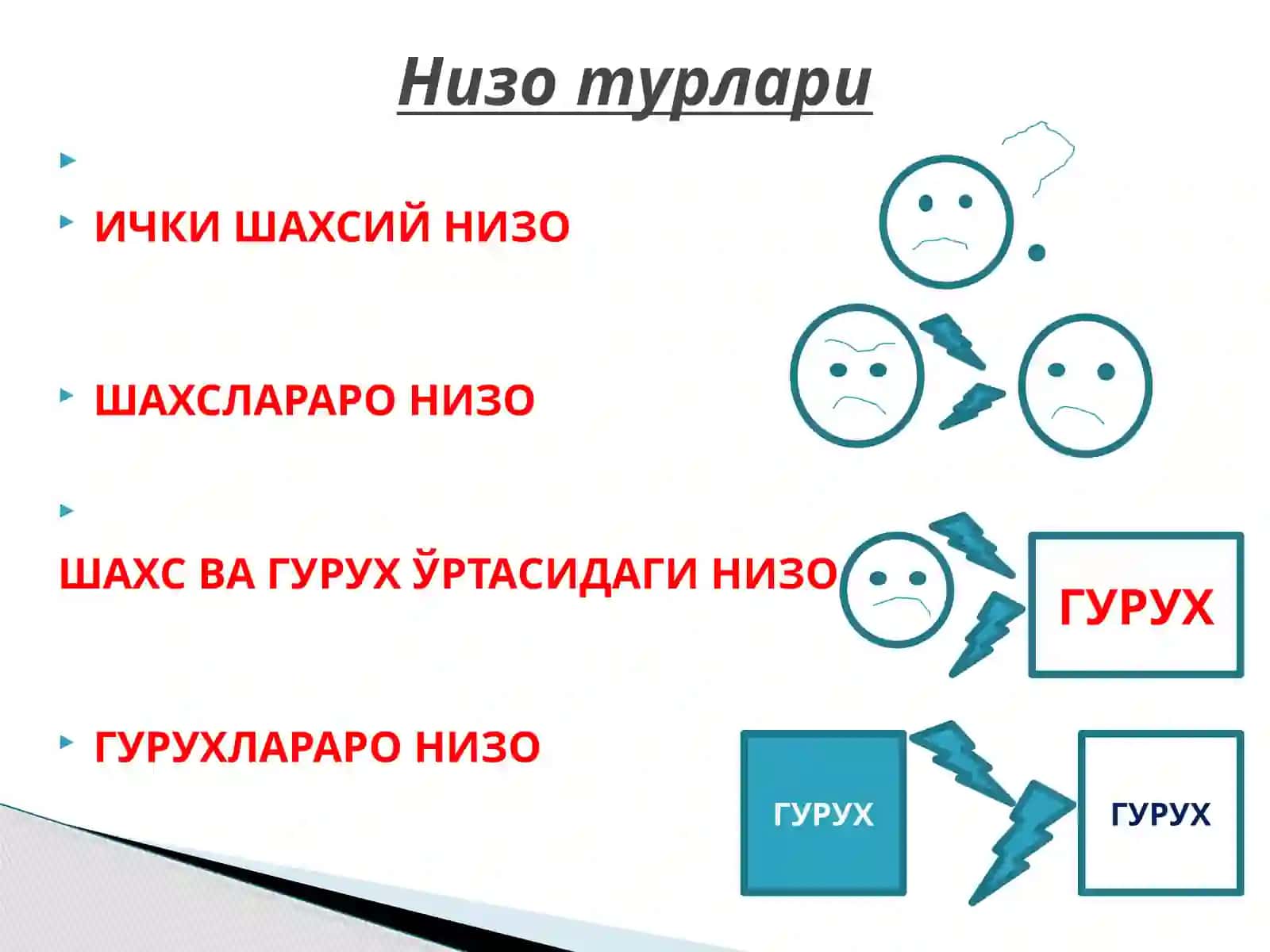 Низо турлари

ИЧКИ ШАХСИЙ НИЗО

ШАХСЛАРАРО НИЗО

ШАХС ВА ГУРУХ ЎРТАСИДАГИ НИЗО

ГУРУХ

ГУРУХЛАРАРО НИЗО

ГУРУХ

ГУРУХ